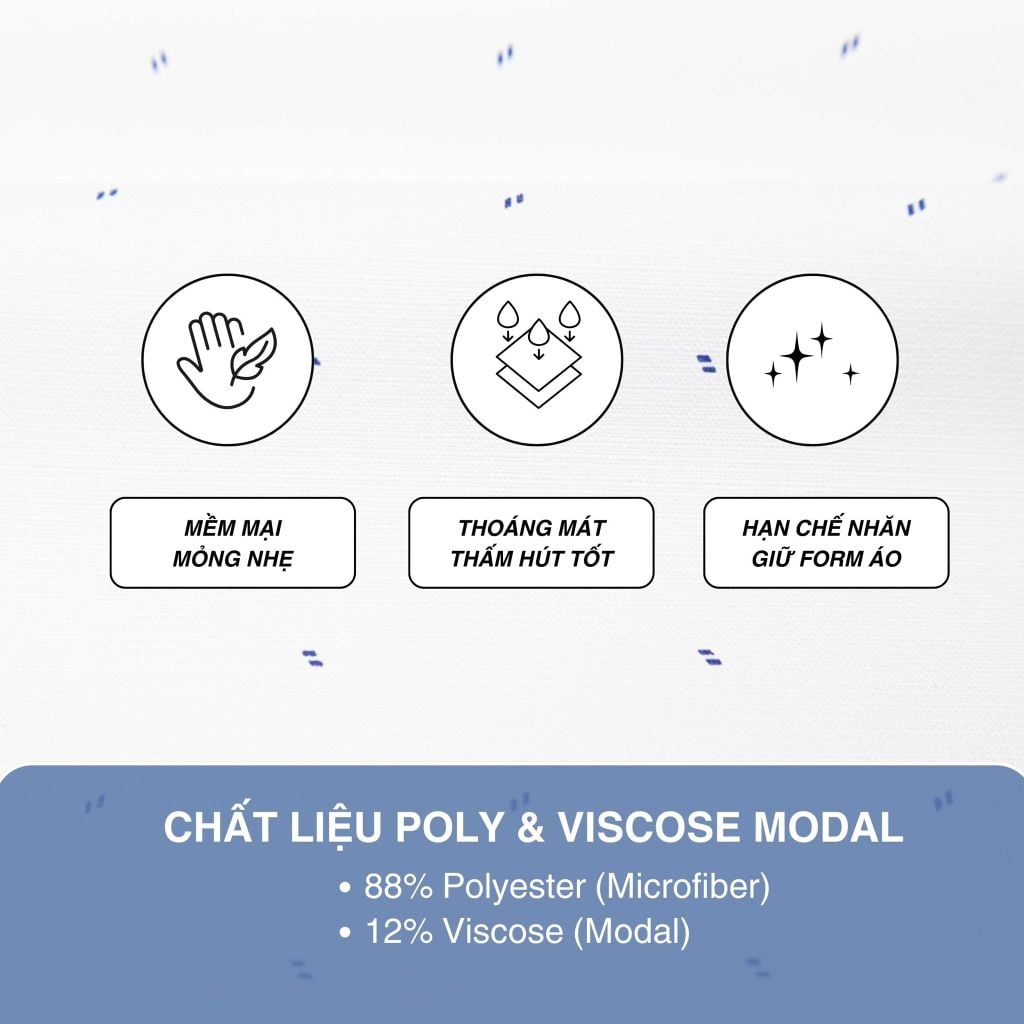 MỀM MẠI
MỎNG NHẸ

THOÁNG MÁT
THẤM HÚT TỐT

HẠN CHẾ NHĂN
GIỮ FORM ÁO

CHẤT LIỆU POLY & VISCOSE MODAL
• 88% Polyester (Microfiber)
• 12% Viscose (Modal)